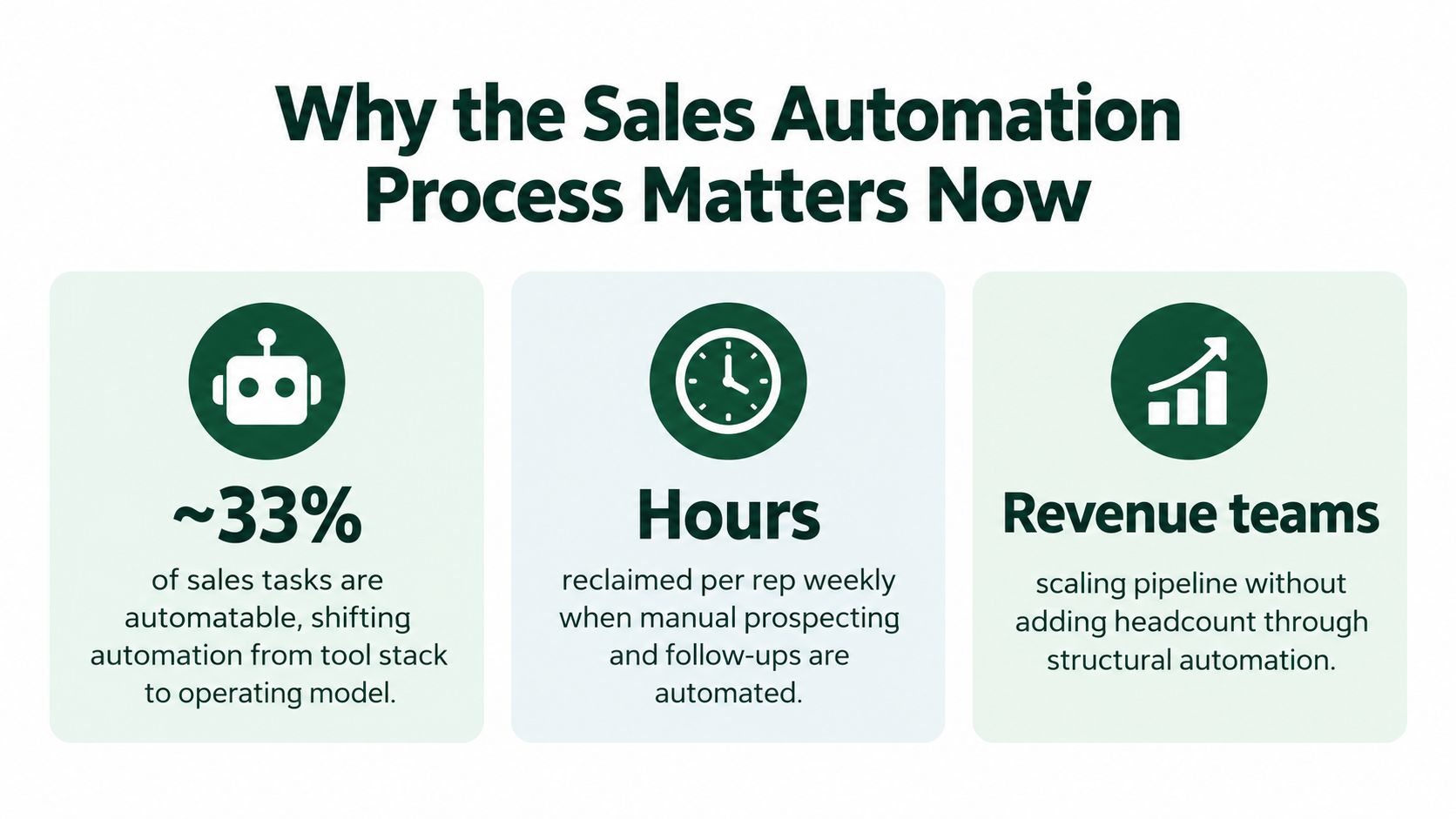 Why the Sales Automation Process Matters Now

~33%

of sales tasks are automatable, shifting automation from tool stack to operating model.

Hours

reclaimed per rep weekly when manual prospecting and follow-ups are automated.

Revenue teams

scaling pipeline without adding headcount through structural automation.